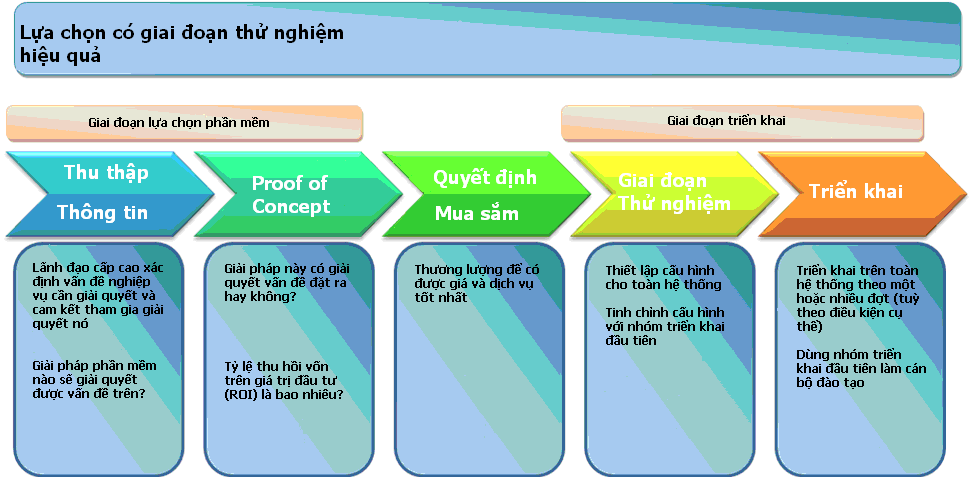 Lựa chọn có giai đoạn thử nghiệm hiệu quả

Giai đoạn lựa chọn phần mềm

Giai đoạn triển khai

Thu thập
Thông tin

Proof of Concept

Quyết định
Mua sắm

Giai đoạn
Thử nghiệm

Triển khai

Lãnh đạo cấp cao xác định vấn đề nghiệp vụ cần giải quyết và cam kết tham gia giải quyết nó

Giải pháp phần mềm nào sẽ giải quyết được vấn đề trên?

Giải pháp này có giải quyết vấn đề đặt ra hay không?

Tỷ lệ thu hồi vốn trên giá trị đầu tư (ROI) là bao nhiêu?

Thương lượng để có được giá và dịch vụ tốt nhất

Thiết lập cấu hình cho toàn hệ thống

Tinh chỉnh cấu hình với nhóm triển khai đầu tiên

Triển khai trên toàn hệ thống theo một hoặc nhiều đợt (tuỳ theo điều kiện cụ thể)

Dùng nhóm triển khai đầu tiên làm cán bộ đào tạo